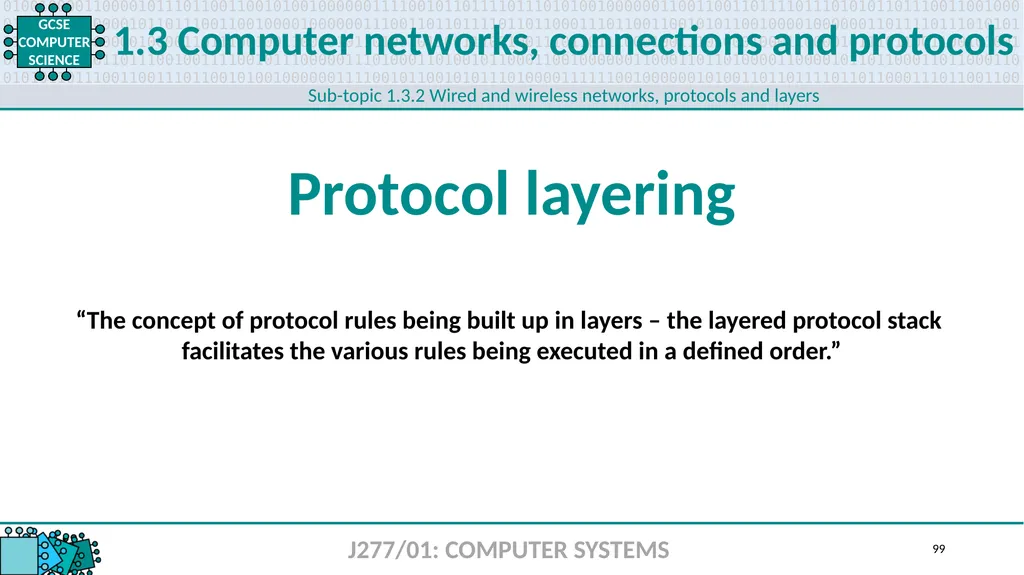 GCSE COMPUTER SCIENCE

1.3 Computer networks, connections and protocols

Sub-topic 1.3.2 Wired and wireless networks, protocols and layers

Protocol layering

“The concept of protocol rules being built up in layers – the layered protocol stack facilitates the various rules being executed in a defined order.”

J277/01: COMPUTER SYSTEMS

99